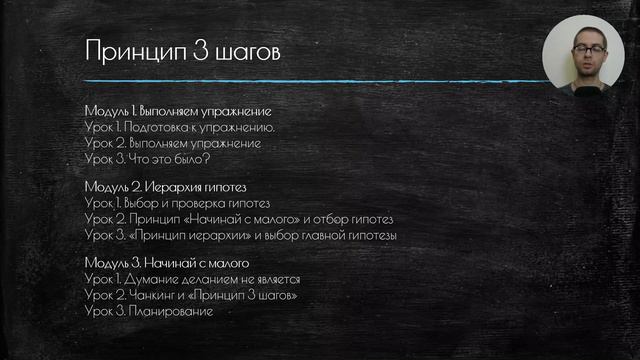 Принцип 3 шагов

Модуль 1. Выполняем упражнение
Урок 1. Подготовка к упражнению.
Урок 2. Выполняем упражнение
Урок 3. Что это было?

Модуль 2. Иерархия гипотез
Урок 1. Выбор и проверка гипотез
Урок 2. Принцип «Начинай с малого» и отбор гипотез
Урок 3. «Принцип иерархии» и выбор главной гипотезы

Модуль 3. Начинай с малого
Урок 1. Думание деланием не является
Урок 2. Чанкинг и «Принцип 3 шагов»
Урок 3. Планирование